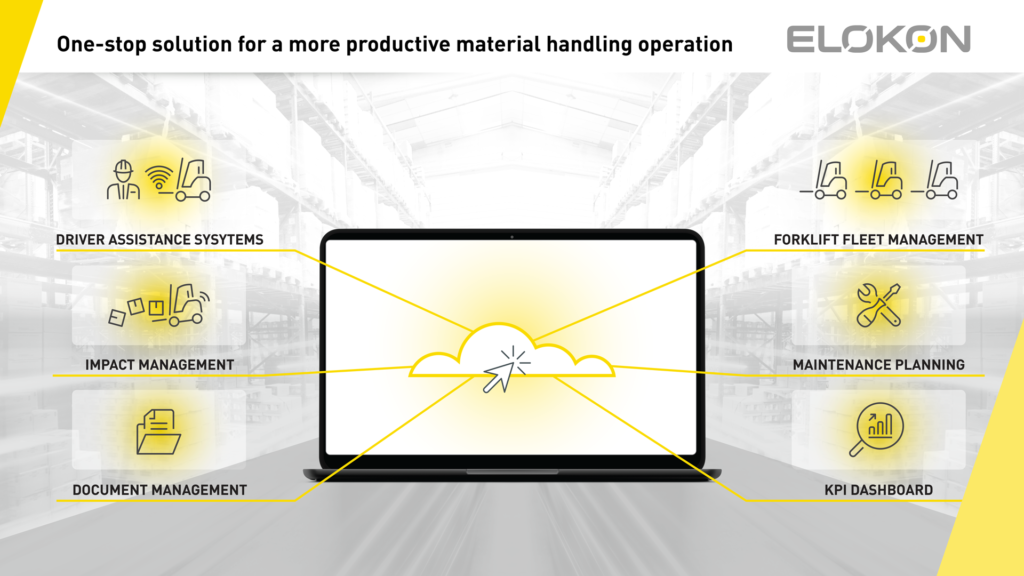 One-stop solution for a more productive material handling operation

ELOKON

DRIVER ASSISTANCE SYSYTEMS

IMPACT MANAGEMENT

DOCUMENT MANAGEMENT

FORKLIFT FLEET MANAGEMENT

MAINTENANCE PLANNING

KPI DASHBOARD